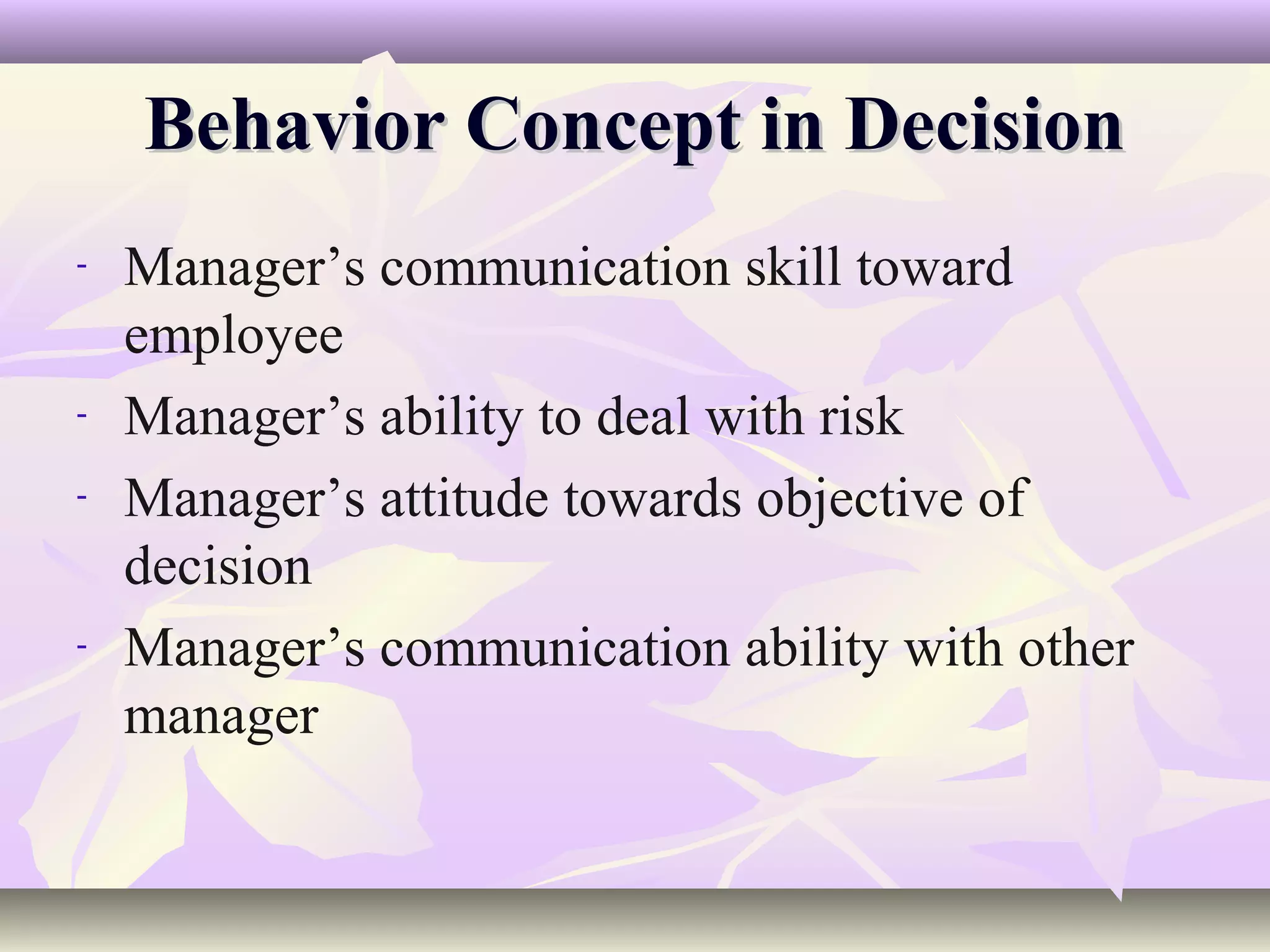 Behavior Concept in Decision

- Manager’s communication skill toward employee
- Manager’s ability to deal with risk
- Manager’s attitude towards objective of decision
- Manager’s communication ability with other manager